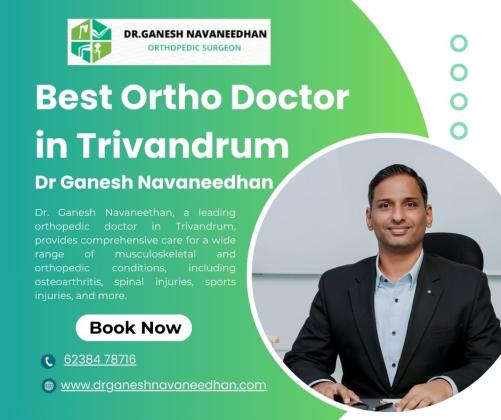 DR.GANESH NAVANEEDHAN
ORTHOPEDIC SURGEON

Best Ortho Doctor in Trivandrum

Dr Ganesh Navaneedhan

Dr. Ganesh Navaneethan, a leading orthopedic doctor in Trivandrum, provides comprehensive care for a wide range of musculoskeletal and orthopedic conditions, including osteoarthritis, spinal injuries, sports injuries, and more.

Book Now

62384 78716

www.drganeshnavaneedhan.com